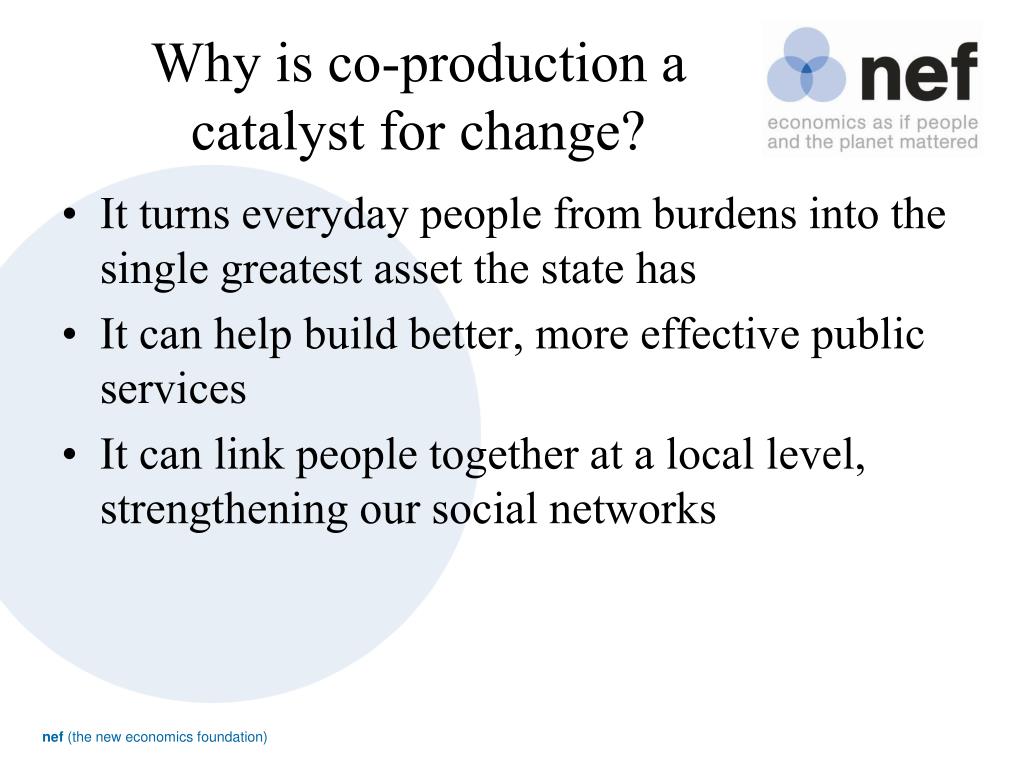 Why is co-production a catalyst for change?

nef
economics as if people and the planet mattered

• It turns everyday people from burdens into the single greatest asset the state has
• It can help build better, more effective public services
• It can link people together at a local level, strengthening our social networks

nef (the new economics foundation)